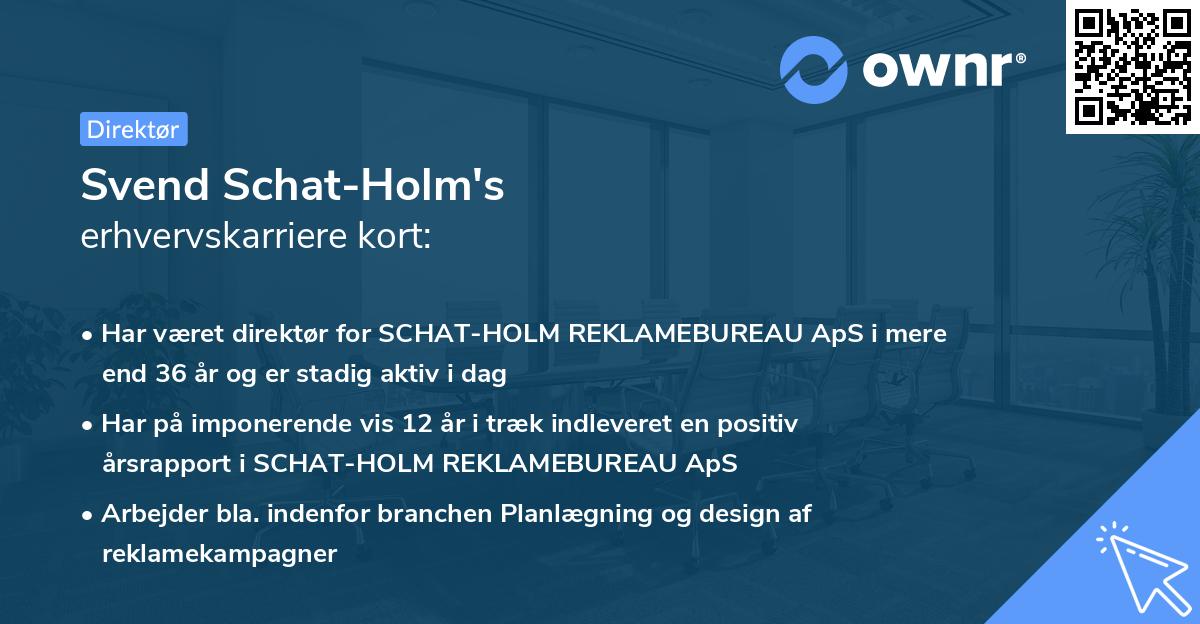 ownr®

Direktør

Svend Schat-Holm's
erhvervskarriere kort:

• Har været direktør for SCHAT-HOLM REKLAMEBUREAU ApS i mere end 36 år og er stadig aktiv i dag

• Har på imponerende vis 12 år i træk indleveret en positiv årsrapport i SCHAT-HOLM REKLAMEBUREAU ApS

• Arbejder bla. indenfor branchen Planlægning og design af reklamekampagner